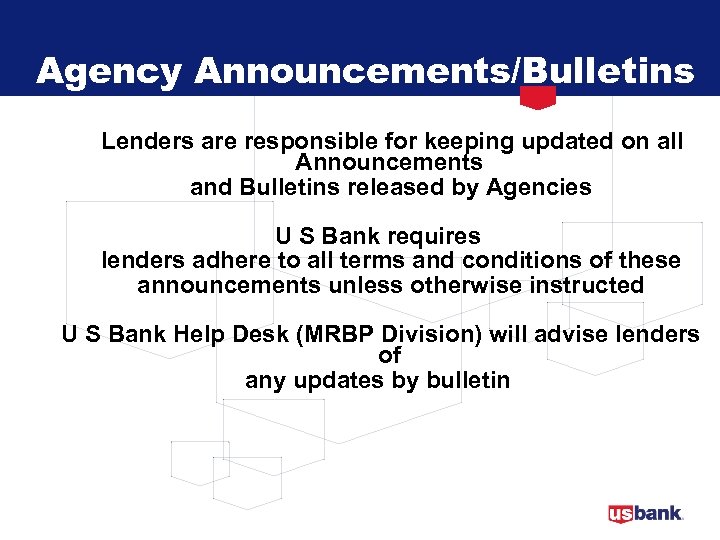 Agency Announcements/Bulletins

Lenders are responsible for keeping updated on all Announcements and Bulletins released by Agencies

U S Bank requires lenders adhere to all terms and conditions of these announcements unless otherwise instructed

U S Bank Help Desk (MRBP Division) will advise lenders of any updates by bulletin

usbank.